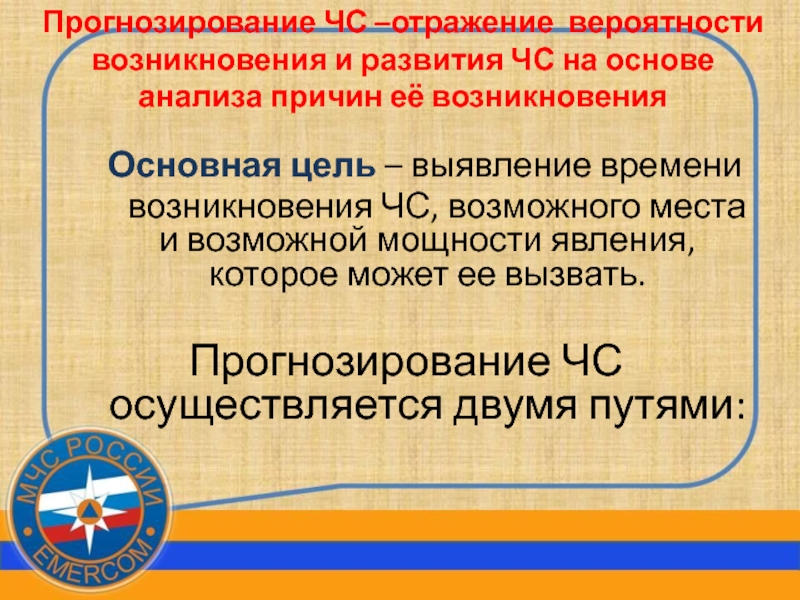 Прогнозирование ЧС –отражение вероятности возникновения и развития ЧС на основе анализа причин её возникновения

Основная цель – выявление времени возникновения ЧС, возможного места и возможной мощности явления, которое может ее вызвать.

Прогнозирование ЧС осуществляется двумя путями:

МЧС РОССИИ
EMERCOM